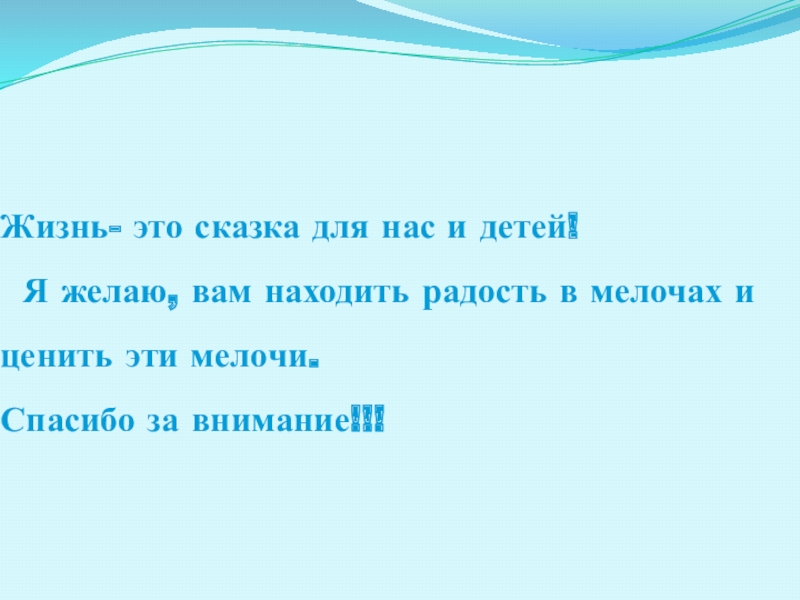 Жизнь- это сказка для нас и детей!

Я желаю, вам находить радость в мелочах и ценить эти мелочи.

Спасибо за внимание!!!